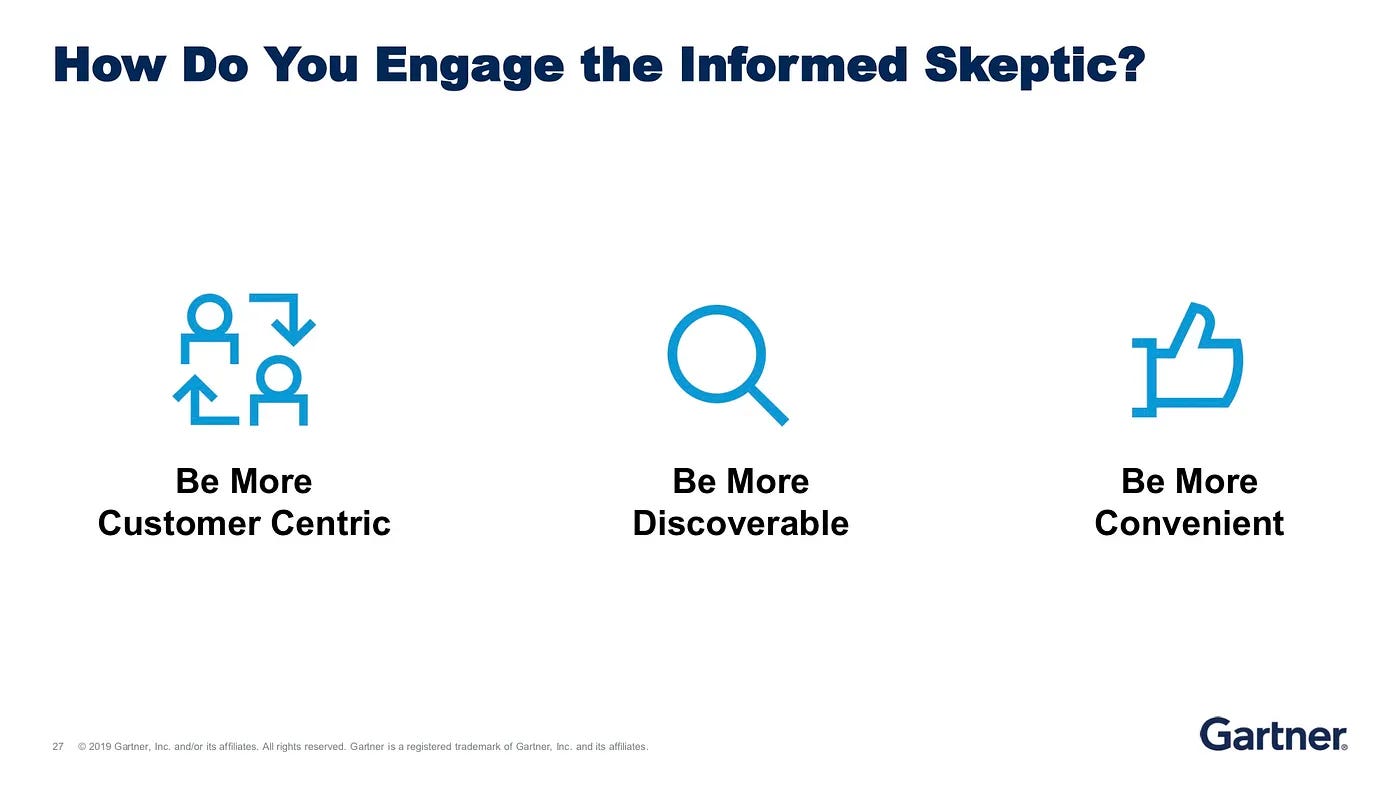 How Do You Engage the Informed Skeptic?

Be More Customer Centric

Be More Discoverable

Be More Convenient

27 © 2019 Gartner, Inc. and/or its affiliates. All rights reserved. Gartner is a registered trademark of Gartner, Inc. and its affiliates.

Gartner®